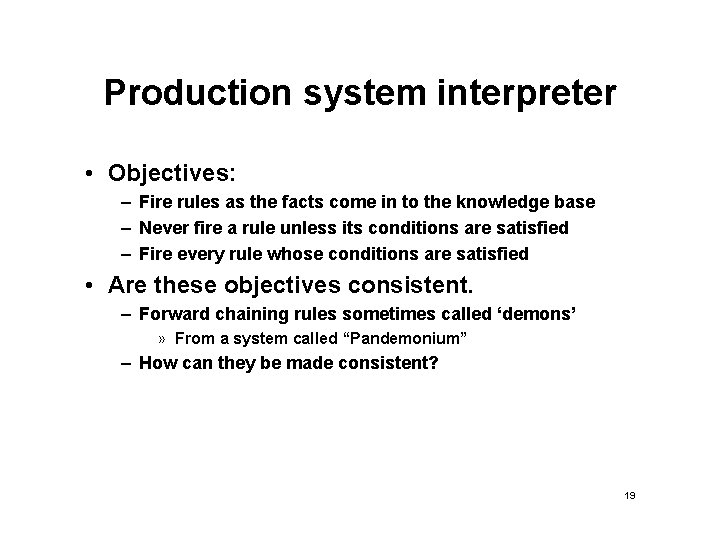 Production system interpreter

• Objectives:
– Fire rules as the facts come in to the knowledge base
– Never fire a rule unless its conditions are satisfied
– Fire every rule whose conditions are satisfied

• Are these objectives consistent.
– Forward chaining rules sometimes called ‘demons’
» From a system called “Pandemonium”
– How can they be made consistent?

19